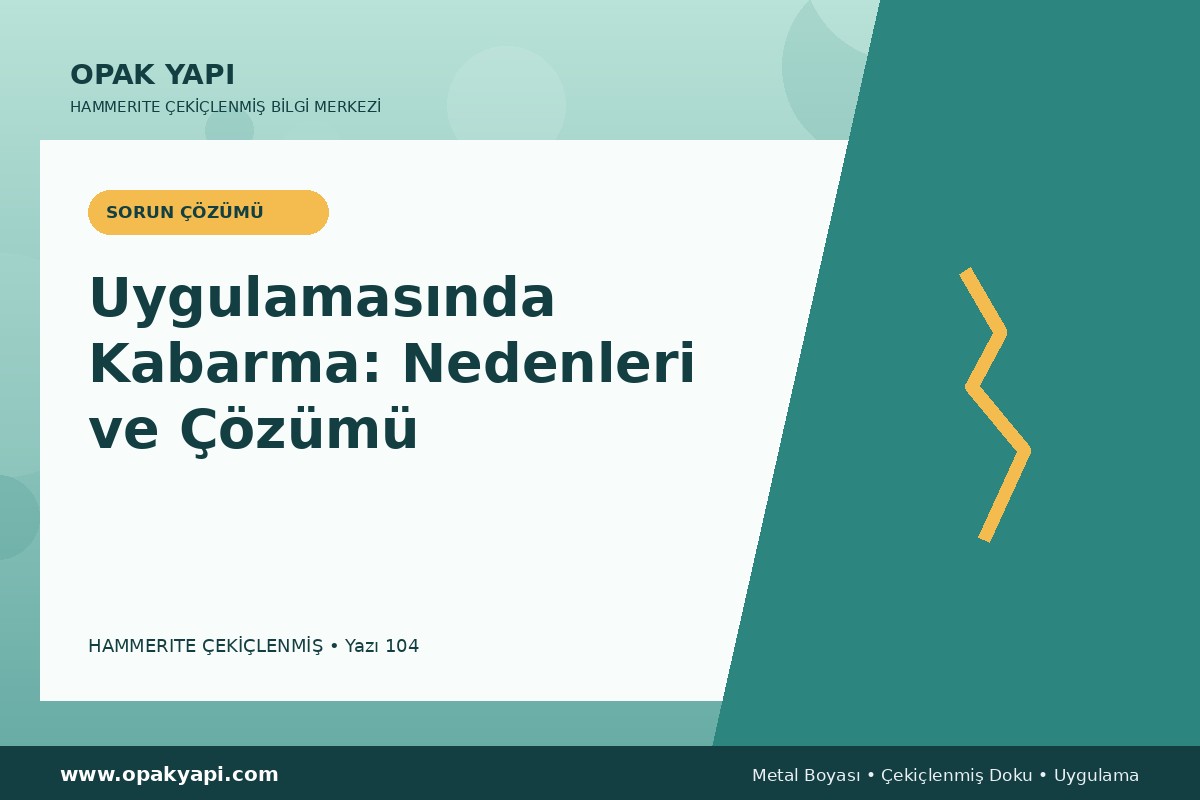 OPAK YAPI
HAMMERITE ÇEKİÇLENMİŞ BİLGİ MERKEZİ

SORUN ÇÖZÜMÜ

Uygulamasında Kabarma: Nedenleri ve Çözümü

HAMMERITE ÇEKİÇLENMİŞ • Yazı 104

www.opakyapi.com

Metal Boyası • Çekiçlenmiş Doku • Uygulama